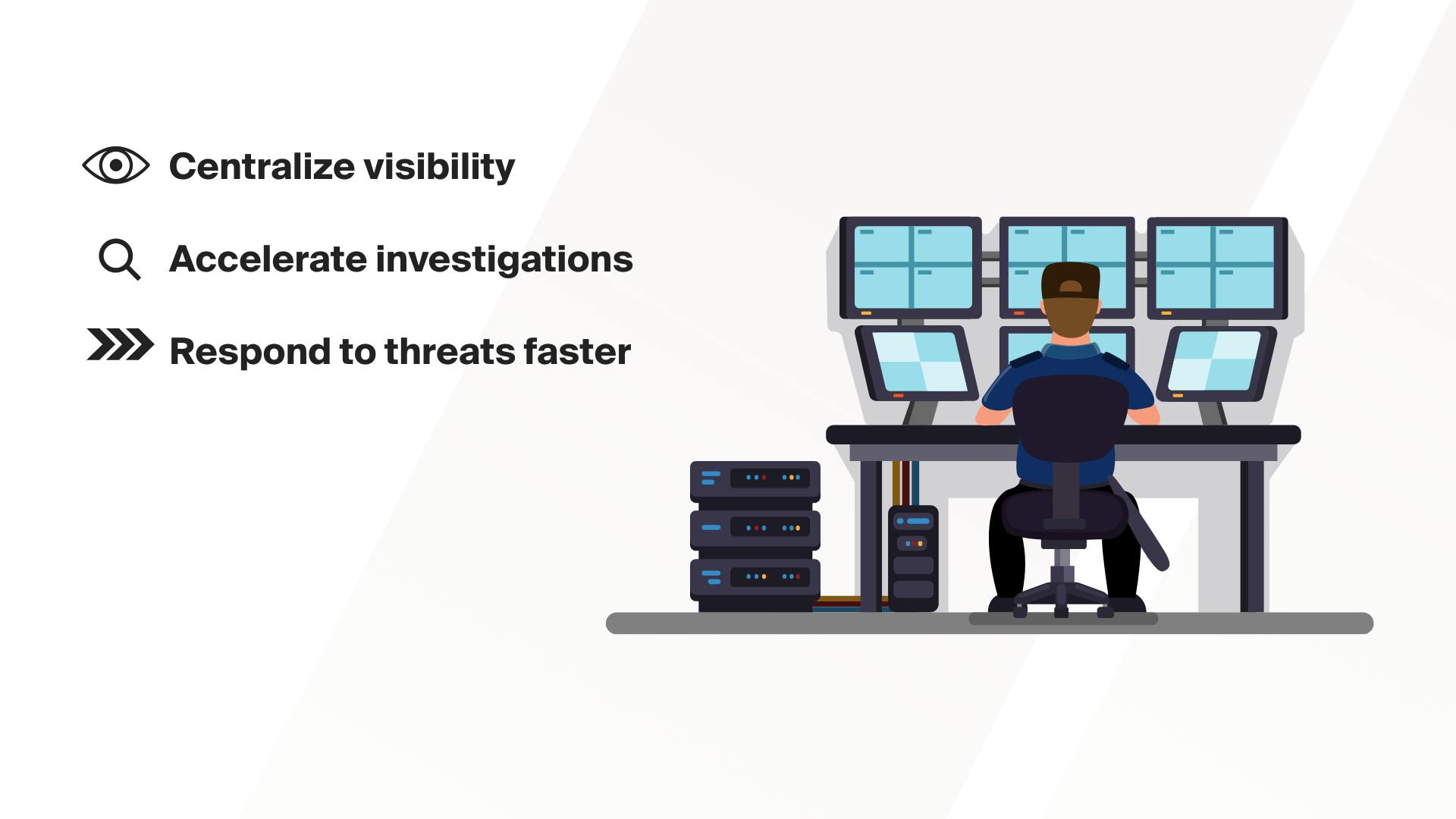 Centralize visibility

Accelerate investigations

Respond to threats faster